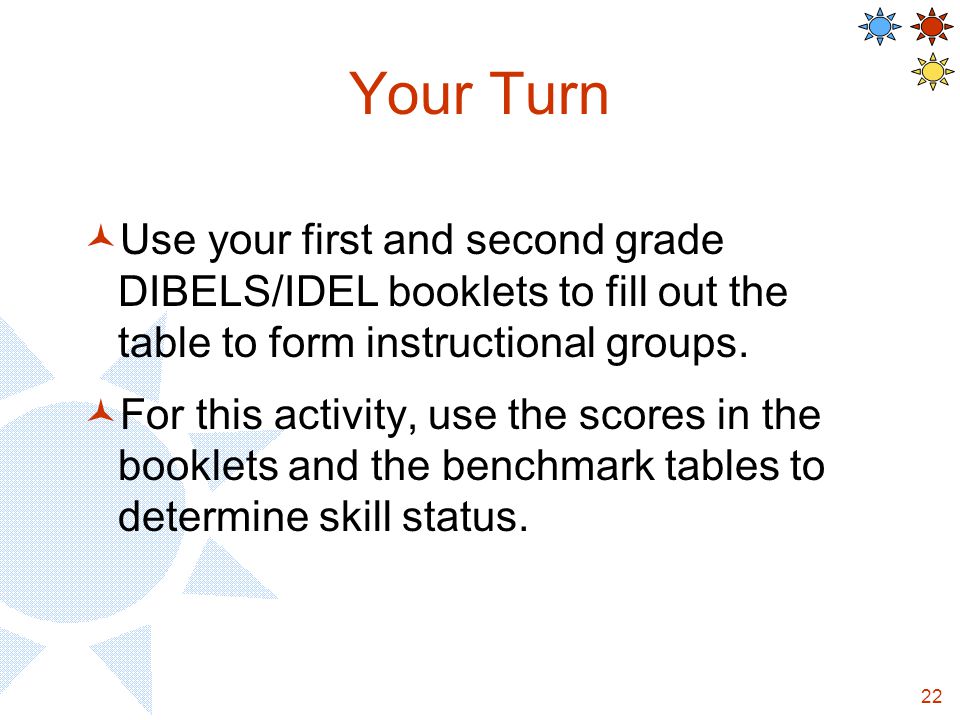 Your Turn

Use your first and second grade DIBELS/IDEL booklets to fill out the table to form instructional groups.

For this activity, use the scores in the booklets and the benchmark tables to determine skill status.

22